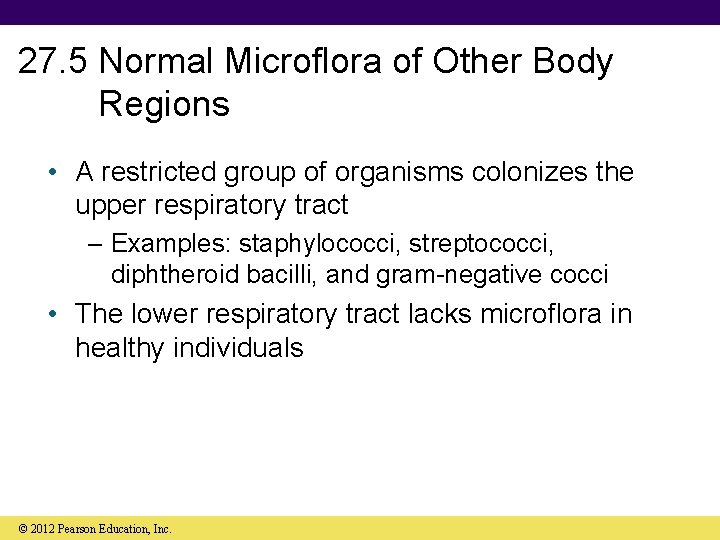 27.5 Normal Microflora of Other Body Regions

• A restricted group of organisms colonizes the upper respiratory tract
– Examples: staphylococci, streptococci, diphtheroid bacilli, and gram-negative cocci
• The lower respiratory tract lacks microflora in healthy individuals

© 2012 Pearson Education, Inc.